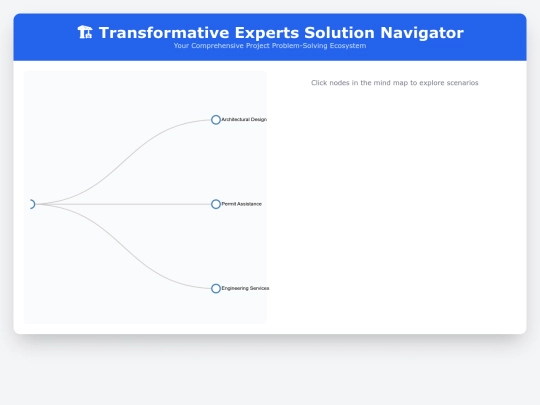 Transformative Experts Solution Navigator
Your Comprehensive Project Problem-Solving Ecosystem

Architectural Design
Permit Assistance
Engineering Services

Click nodes in the mind map to explore scenarios